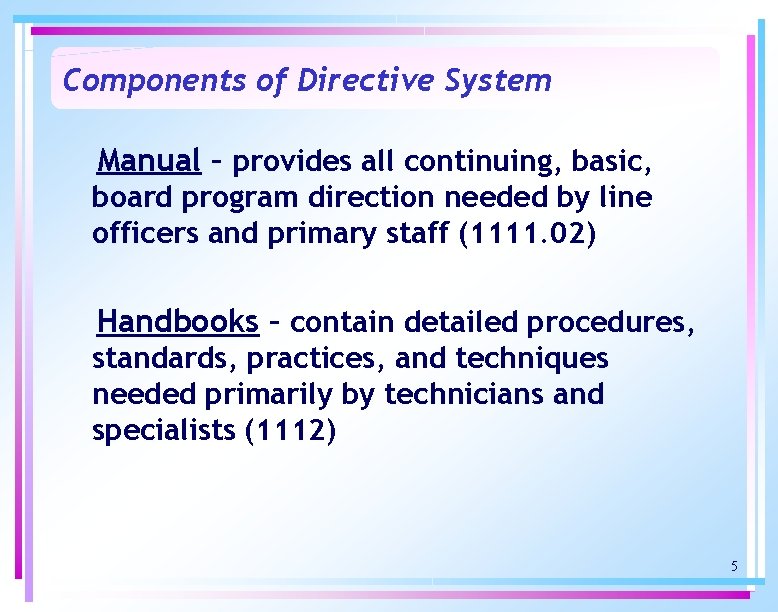 Components of Directive System

Manual – provides all continuing, basic, board program direction needed by line officers and primary staff (1111.02)

Handbooks – contain detailed procedures, standards, practices, and techniques needed primarily by technicians and specialists (1112)

5